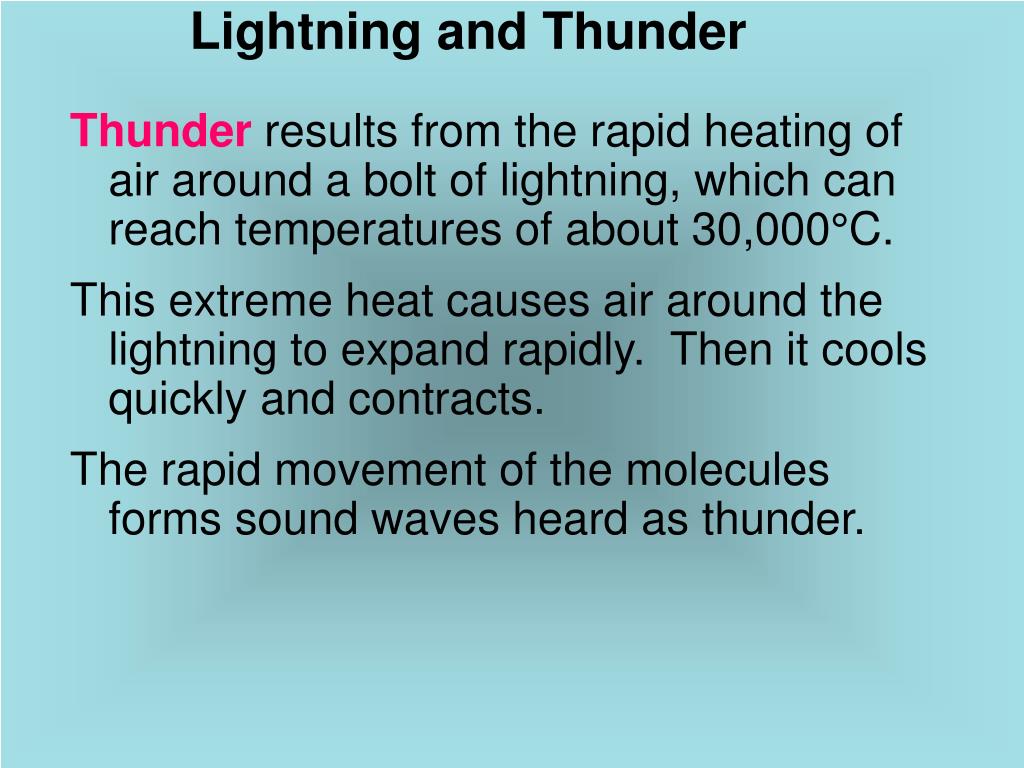 Lightning and Thunder

Thunder results from the rapid heating of air around a bolt of lightning, which can reach temperatures of about 30,000°C.

This extreme heat causes air around the lightning to expand rapidly.  Then it cools quickly and contracts.

The rapid movement of the molecules forms sound waves heard as thunder.